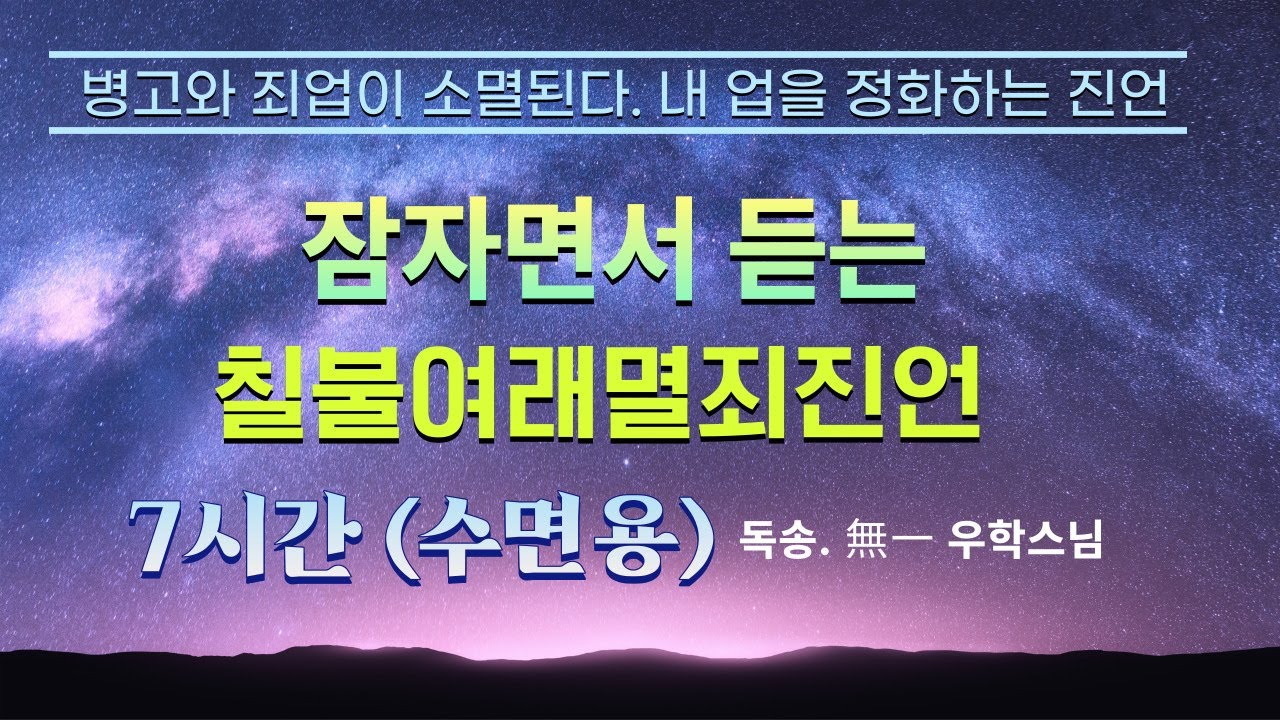 병고와 죄업이 소멸된다. 내 업을 정화하는 진언

잠자면서 듣는
칠불여래멸죄진언

7시간 (수면용) 독송. 無一 우학스님